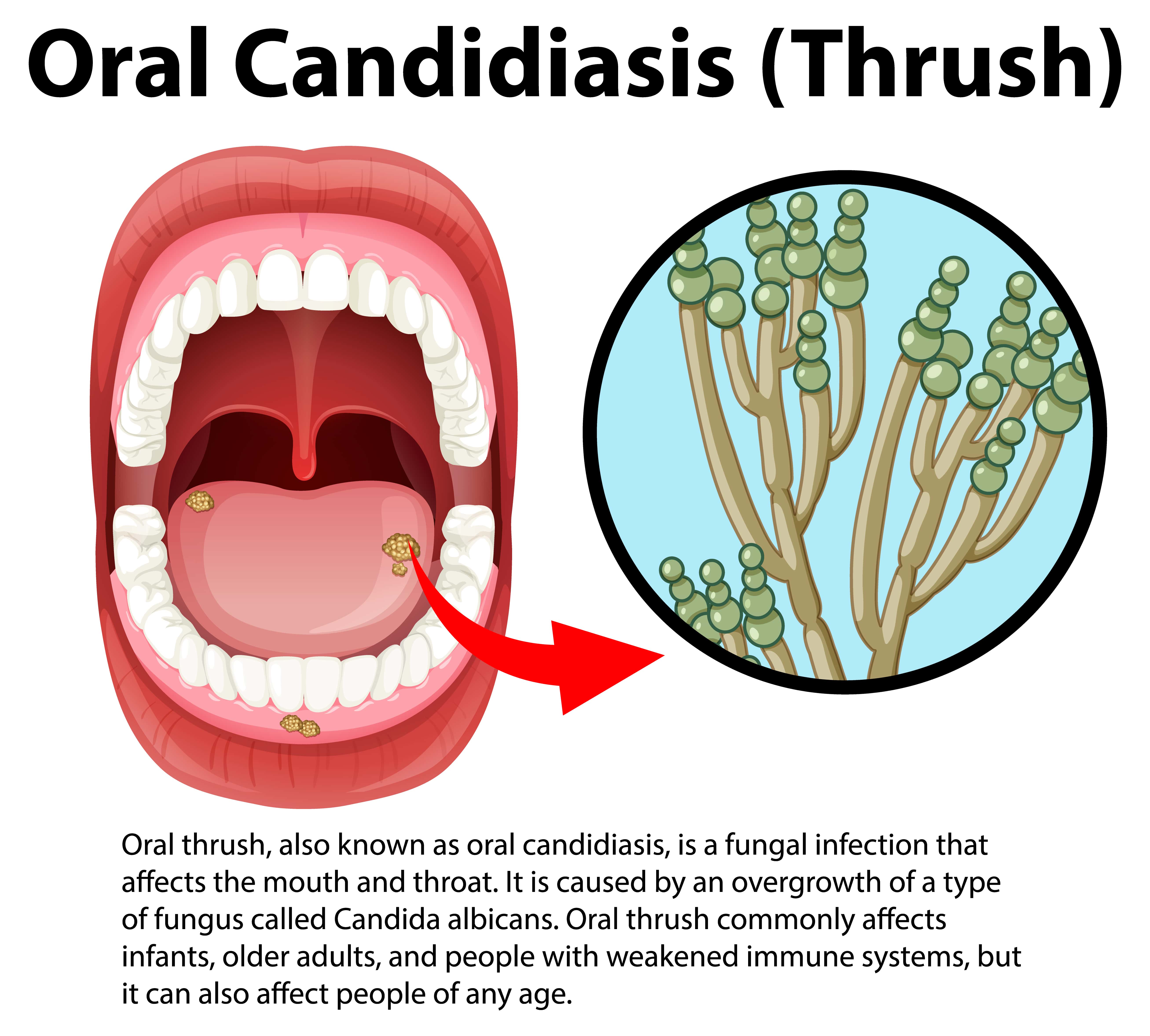 Oral Candidiasis (Thrush)

Oral thrush, also known as oral candidiasis, is a fungal infection that affects the mouth and throat. It is caused by an overgrowth of a type of fungus called Candida albicans. Oral thrush commonly affects infants, older adults, and people with weakened immune systems, but it can also affect people of any age.